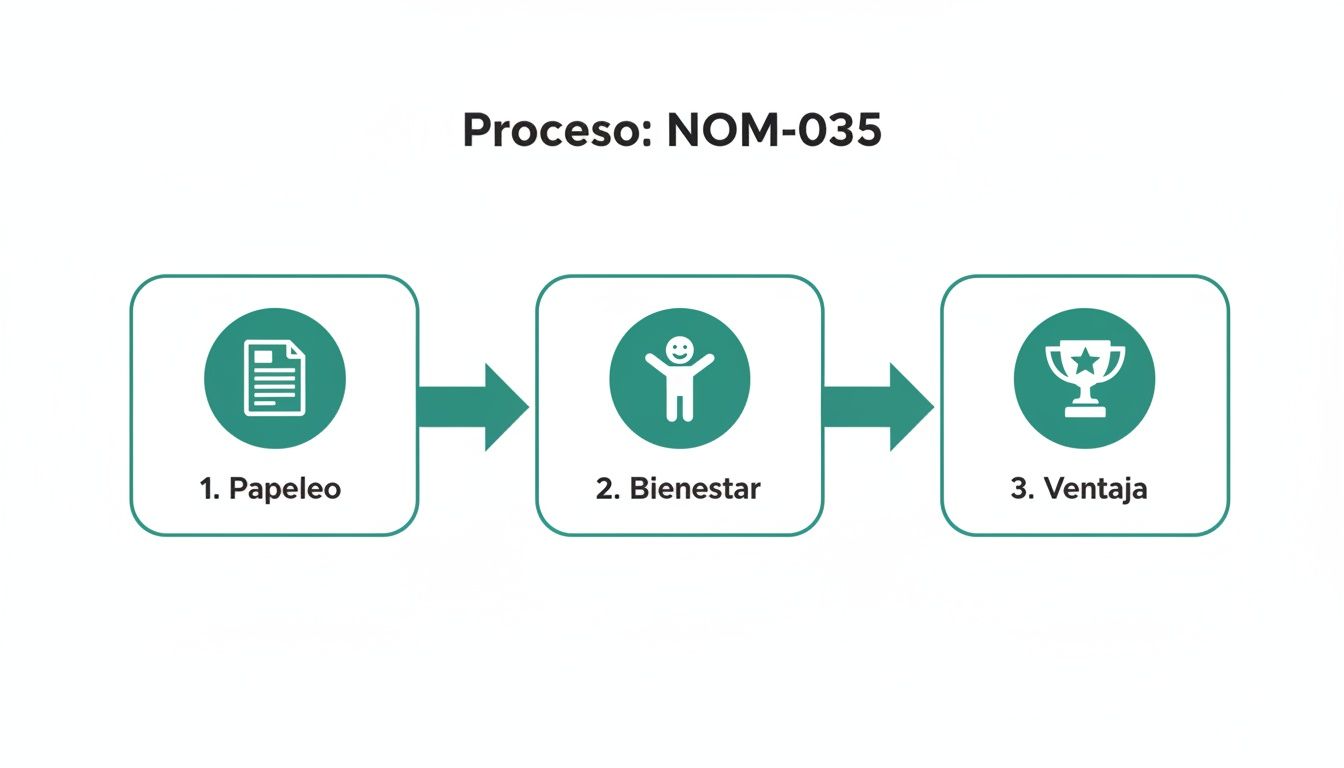 Proceso: NOM-035

1. Papeleo

2. Bienestar

3. Ventaja